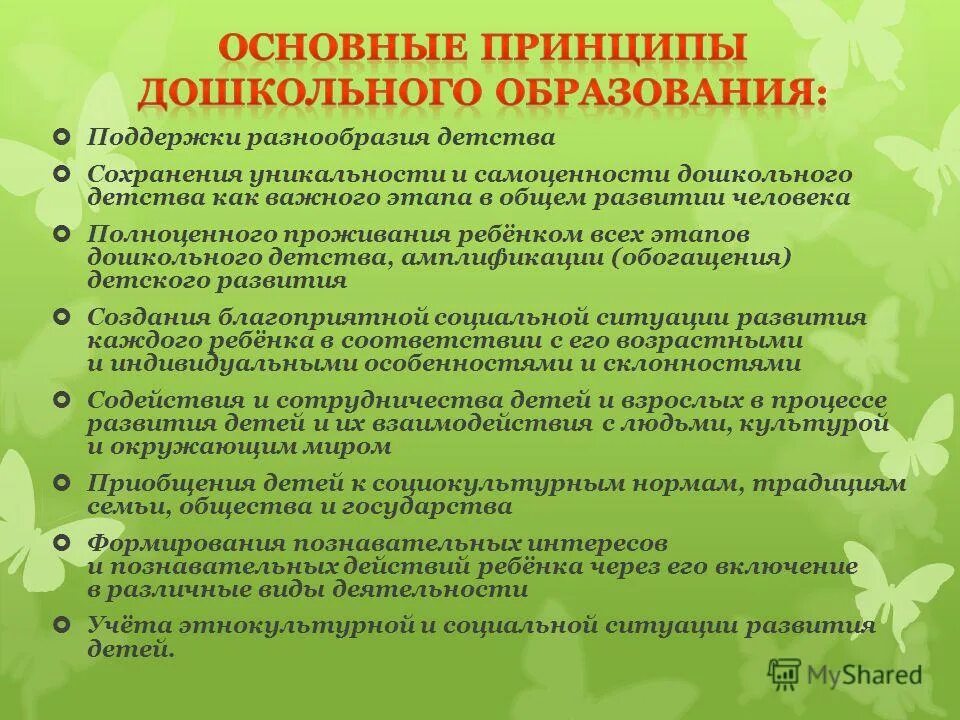 ОСНОВНЫЕ ПРИНЦИПЫ ДОШКОЛЬНОГО ОБРАЗОВАНИЯ:

Поддержки разнообразия детства

Сохранения уникальности и самоценности дошкольного детства как важного этапа в общем развитии человека

Полноценного проживания ребёнком всех этапов дошкольного детства, амплификации (обогащения) детского развития

Создания благоприятной социальной ситуации развития каждого ребёнка в соответствии с его возрастными и индивидуальными особенностями и склонностями

Содействия и сотрудничества детей и взрослых в процессе развития детей и их взаимодействия с людьми, культурой и окружающим миром

Приобщения детей к социокультурным нормам, традициям семьи, общества и государства

Формирования познавательных интересов и познавательных действий ребёнка через его включение в различные виды деятельности

Учёта этнокультурной и социальной ситуации развития детей.

MyShared